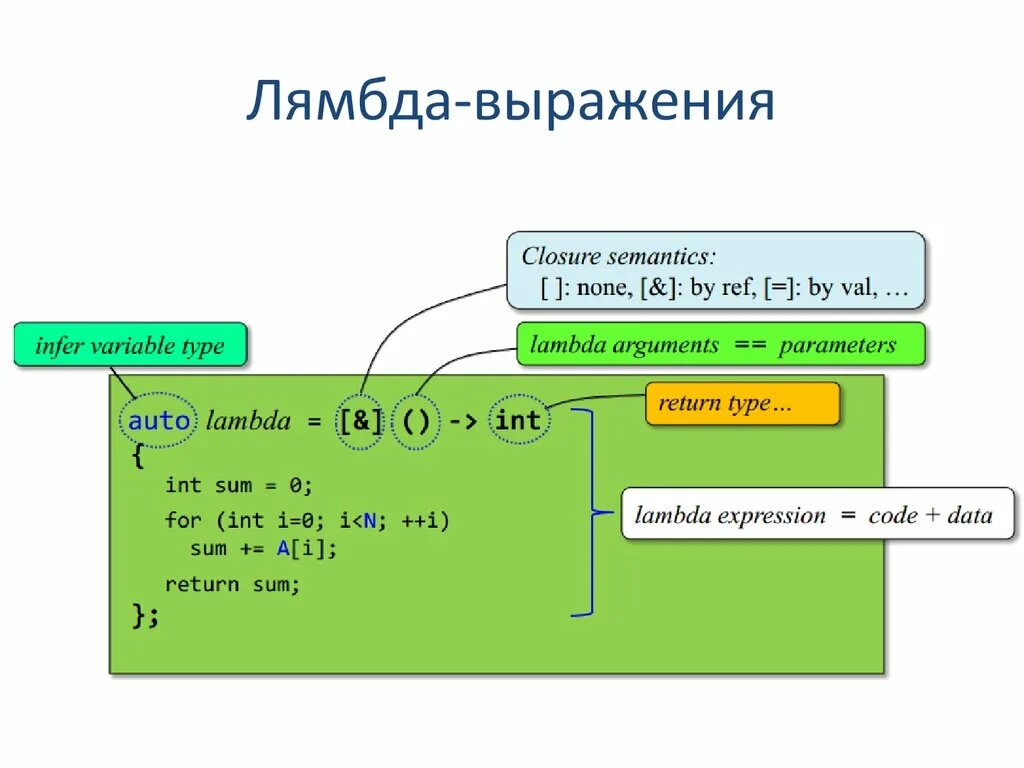 Лямбда-выражения

Closure semantics:
[ ]: none, [&]: by ref, [=]: by val, …

infer variable type

lambda arguments == parameters

return type…

auto lambda = [&] () -> int
{
int sum = 0;
for (int i=0; i<N; ++i)
sum += A[i];
return sum;
};

lambda expression = code + data